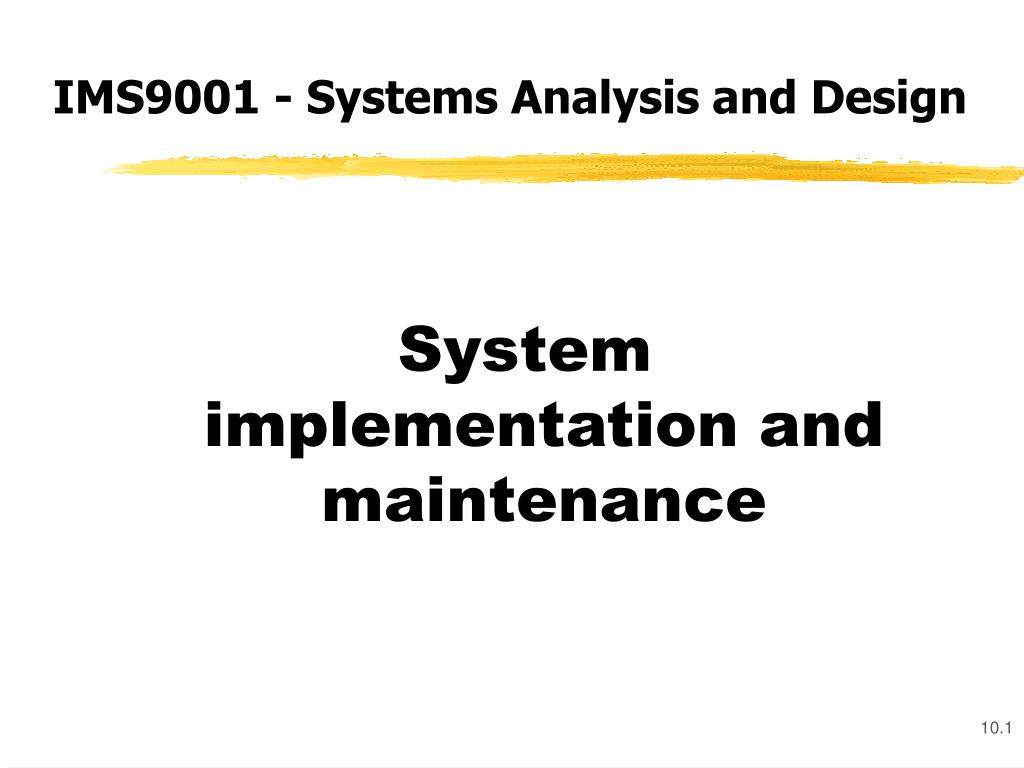 IMS9001 - Systems Analysis and Design

System implementation and maintenance

10.1